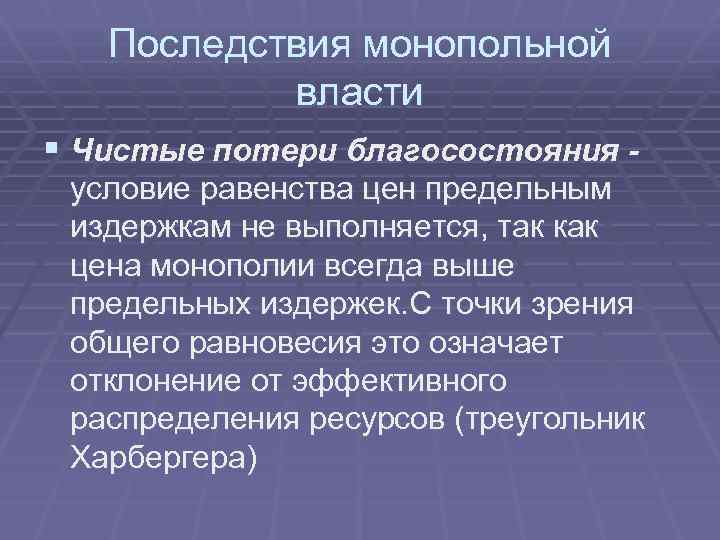 Последствия монопольной власти

Чистые потери благосостояния - условие равенства цен предельным издержкам не выполняется, так как цена монополии всегда выше предельных издержек.С точки зрения общего равновесия это означает отклонение от эффективного распределения ресурсов (треугольник Харбергера)